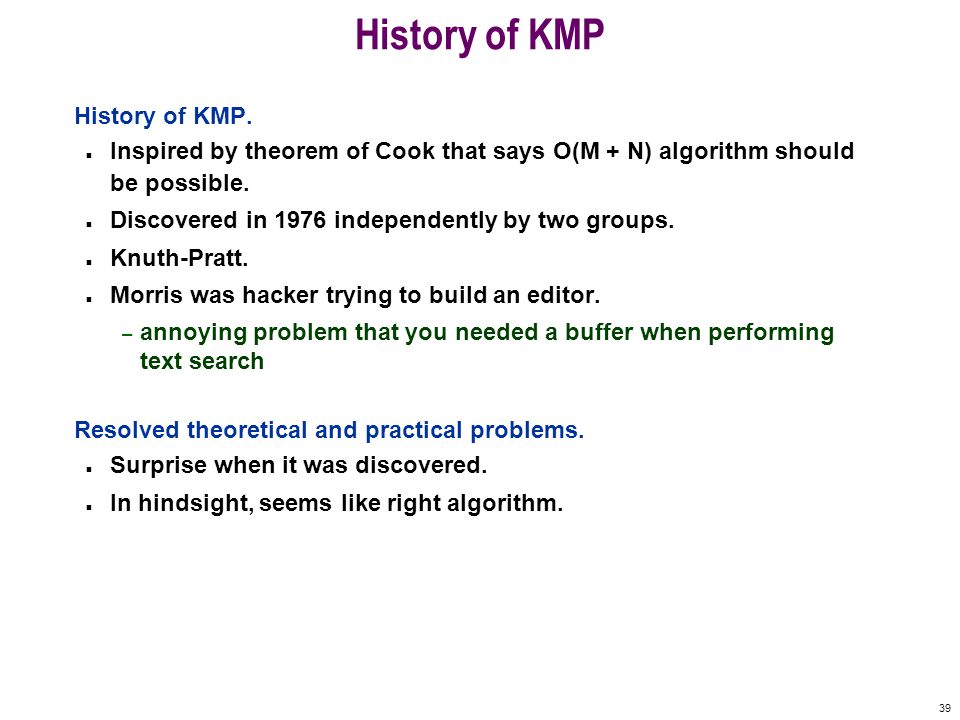 History of KMP

History of KMP.

- Inspired by theorem of Cook that says O(M + N) algorithm should be possible.
- Discovered in 1976 independently by two groups.
- Knuth-Pratt.
- Morris was hacker trying to build an editor.
  – annoying problem that you needed a buffer when performing text search

Resolved theoretical and practical problems.

- Surprise when it was discovered.
- In hindsight, seems like right algorithm.

39